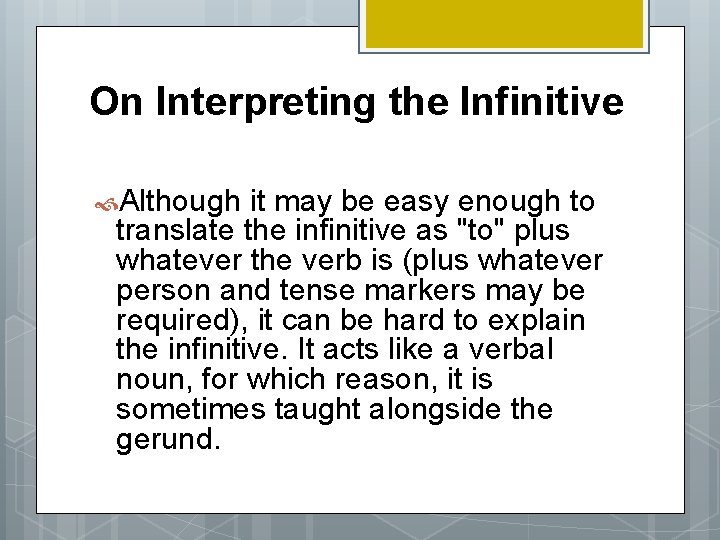 On Interpreting the Infinitive

Although it may be easy enough to translate the infinitive as "to" plus whatever the verb is (plus whatever person and tense markers may be required), it can be hard to explain the infinitive. It acts like a verbal noun, for which reason, it is sometimes taught alongside the gerund.